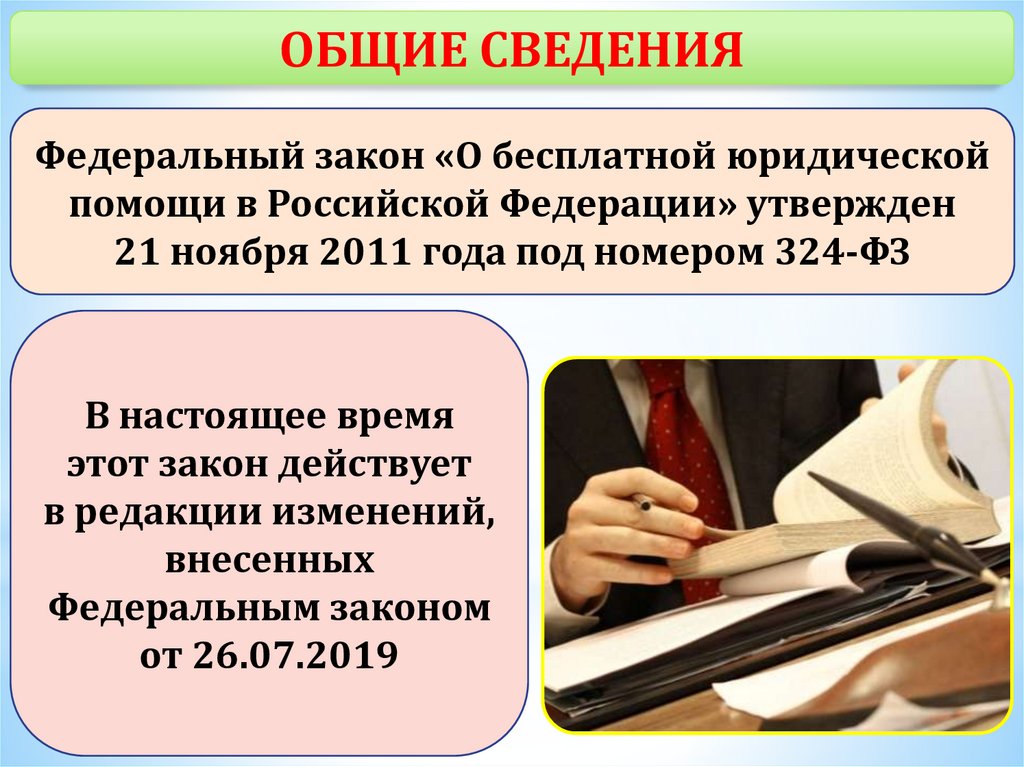 ОБЩИЕ СВЕДЕНИЯ

Федеральный закон «О бесплатной юридической помощи в Российской Федерации» утвержден 21 ноября 2011 года под номером 324-ФЗ

В настоящее время этот закон действует в редакции изменений, внесенных Федеральным законом от 26.07.2019